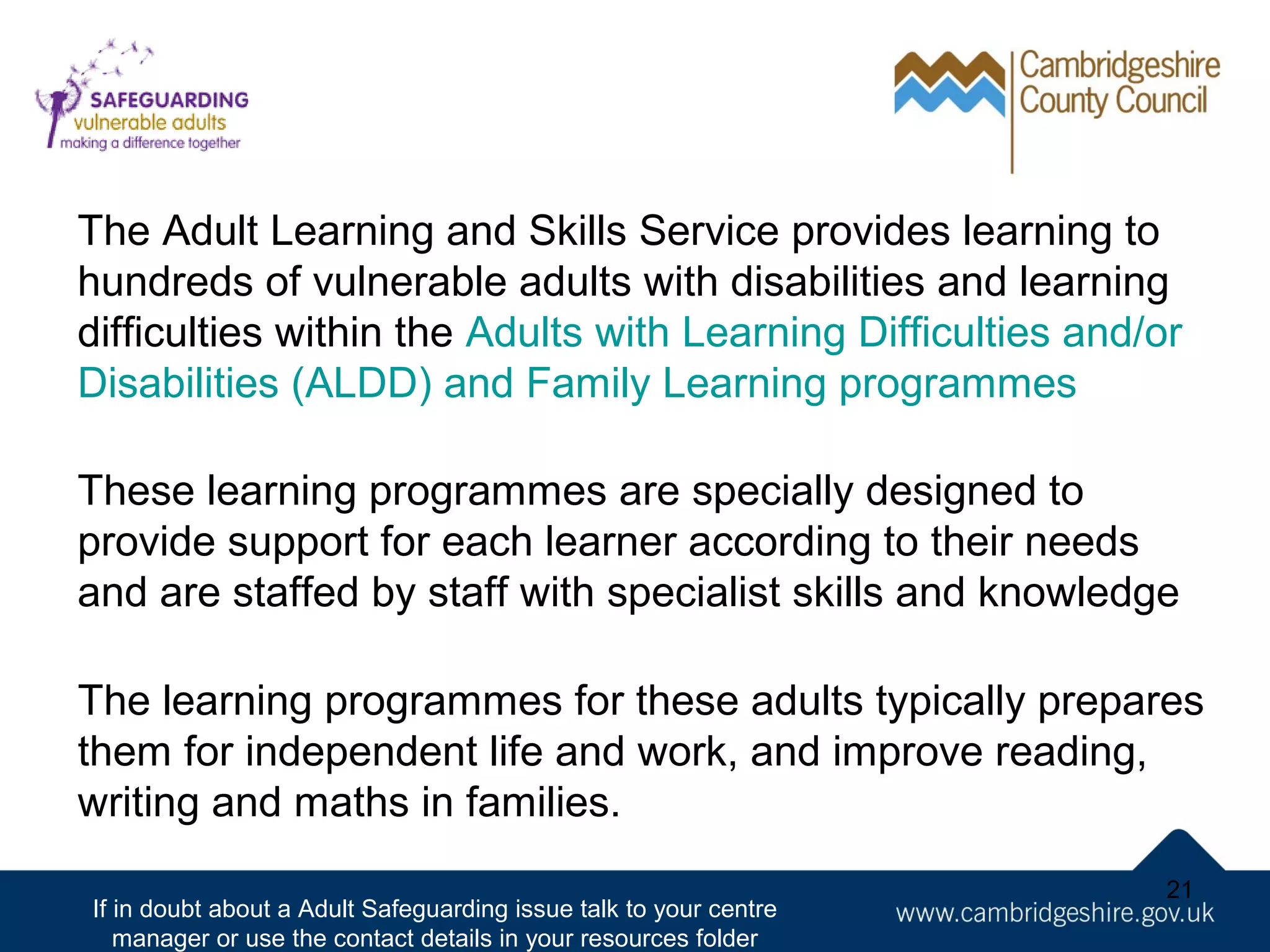 SAFEGUARDING
vulnerable adults
making a difference together

Cambridgeshire
County Council

The Adult Learning and Skills Service provides learning to hundreds of vulnerable adults with disabilities and learning difficulties within the Adults with Learning Difficulties and/or Disabilities (ALDD) and Family Learning programmes

These learning programmes are specially designed to provide support for each learner according to their needs and are staffed by staff with specialist skills and knowledge

The learning programmes for these adults typically prepares them for independent life and work, and improve reading, writing and maths in families.

21

If in doubt about a Adult Safeguarding issue talk to your centre manager or use the contact details in your resources folder

www.cambridgeshire.gov.uk